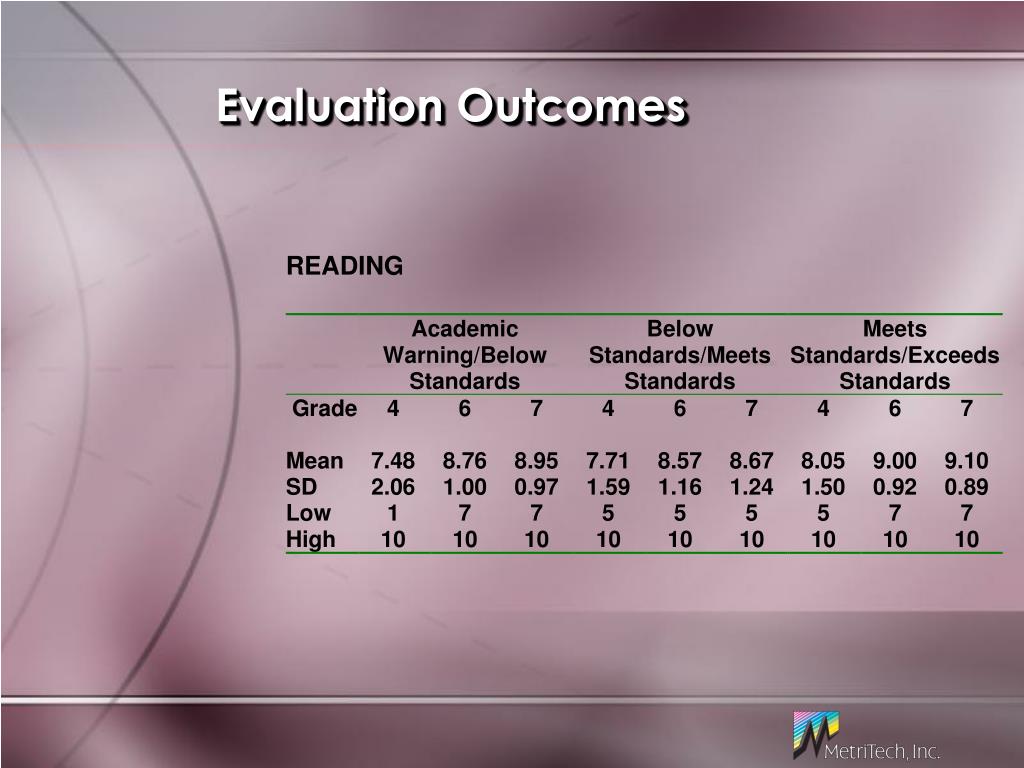 Evaluation Outcomes

READING

| | Academic Warning/Below Standards | | | Below Standards/Meets Standards | | | Meets Standards/Exceeds Standards | | |
|---|---|---|---|---|---|---|---|---|---|
| Grade | 4 | 6 | 7 | 4 | 6 | 7 | 4 | 6 | 7 |
| Mean | 7.48 | 8.76 | 8.95 | 7.71 | 8.57 | 8.67 | 8.05 | 9.00 | 9.10 |
| SD | 2.06 | 1.00 | 0.97 | 1.59 | 1.16 | 1.24 | 1.50 | 0.92 | 0.89 |
| Low | 1 | 7 | 7 | 5 | 5 | 5 | 5 | 7 | 7 |
| High | 10 | 10 | 10 | 10 | 10 | 10 | 10 | 10 | 10 |

MetriTech, Inc.